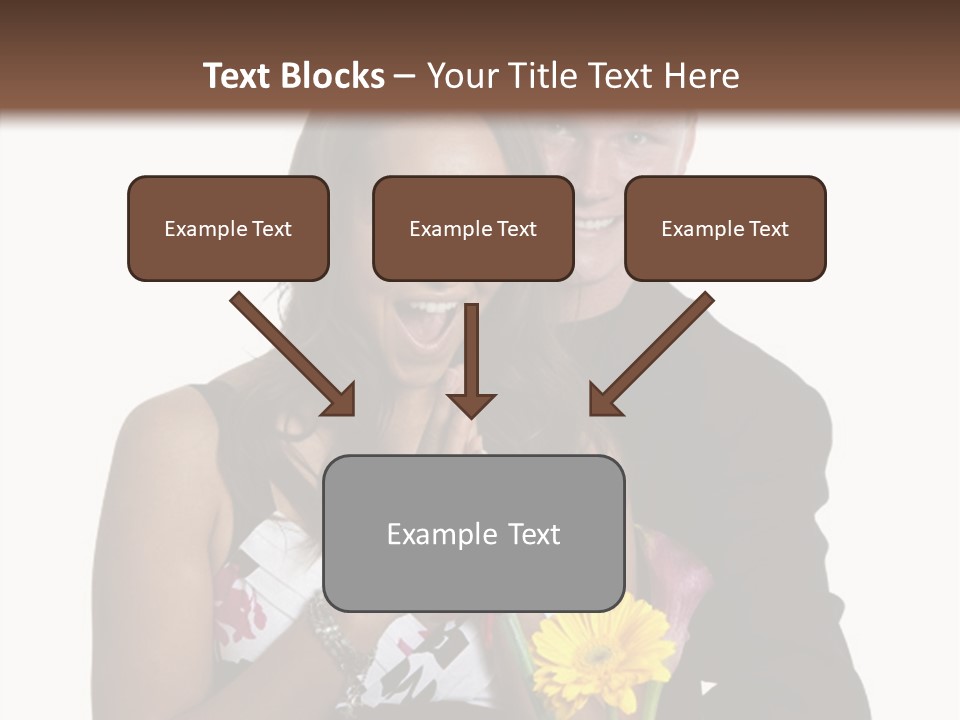 Text Blocks – Your Title Text Here

Example Text

Example Text

Example Text

Example Text